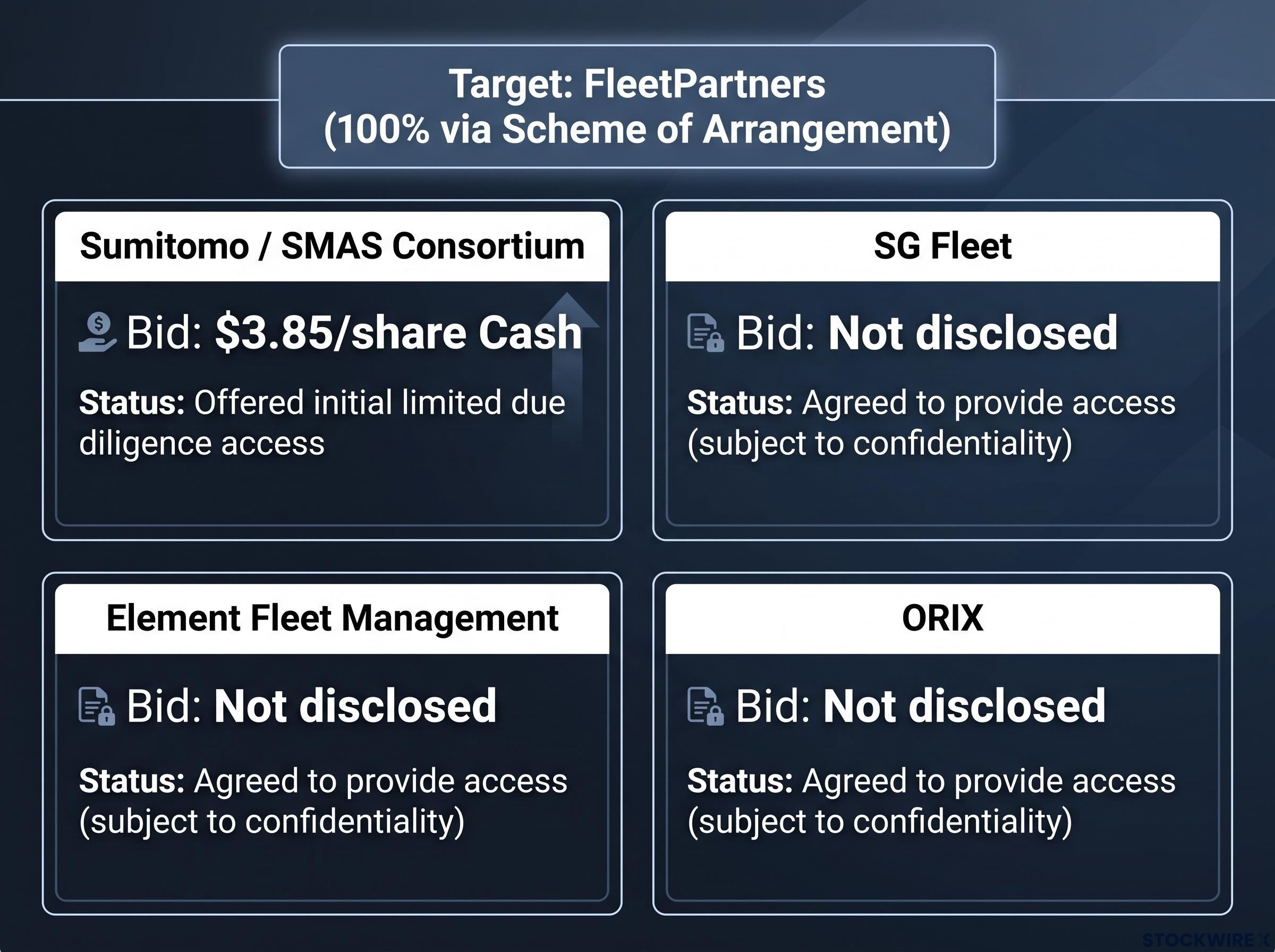 Target: FleetPartners
(100% via Scheme of Arrangement)

Sumitomo / SMAS Consortium

Bid: $3.85/share Cash

Status: Offered initial limited due diligence access

SG Fleet

Bid: Not disclosed

Status: Agreed to provide access (subject to confidentiality)

Element Fleet Management

Bid: Not disclosed

Status: Agreed to provide access (subject to confidentiality)

ORIX

Bid: Not disclosed

Status: Agreed to provide access (subject to confidentiality)

STOCKWIRE X